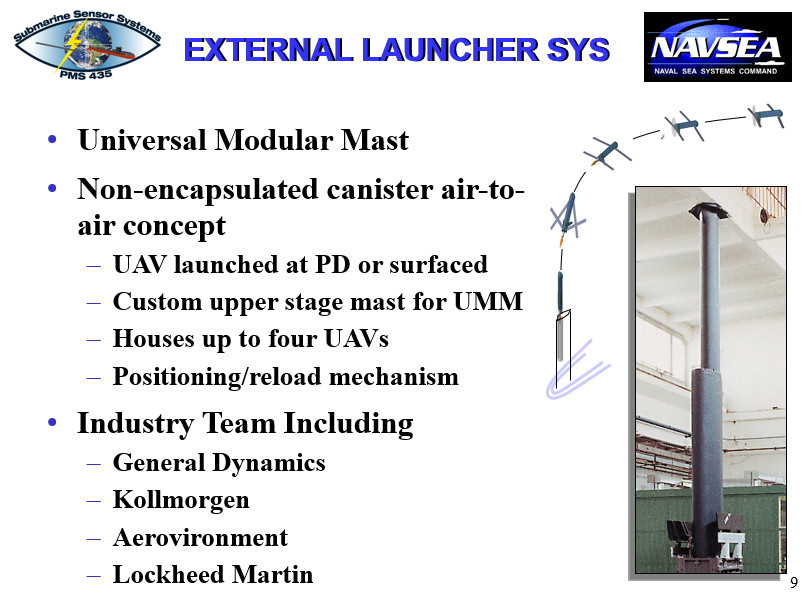 Submarine Sensor Systems
PMS 435

EXTERNAL LAUNCHER SYS

NAVSEA
NAVAL SEA SYSTEMS COMMAND

• Universal Modular Mast
• Non-encapsulated canister air-to-air concept
– UAV launched at PD or surfaced
– Custom upper stage mast for UMM
– Houses up to four UAVs
– Positioning/reload mechanism
• Industry Team Including
– General Dynamics
– Kollmorgen
– Aerovironment
– Lockheed Martin

9